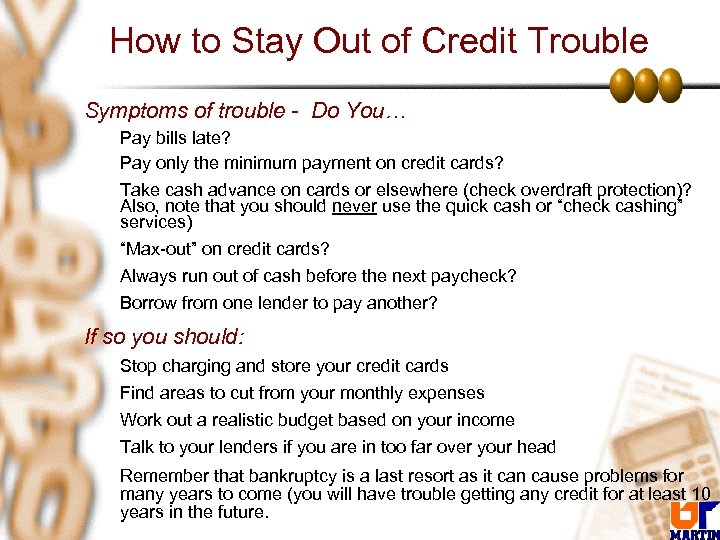 How to Stay Out of Credit Trouble

Symptoms of trouble - Do You…

Pay bills late?

Pay only the minimum payment on credit cards?

Take cash advance on cards or elsewhere (check overdraft protection)? Also, note that you should never use the quick cash or "check cashing" services)

"Max-out" on credit cards?

Always run out of cash before the next paycheck?

Borrow from one lender to pay another?

If so you should:

Stop charging and store your credit cards

Find areas to cut from your monthly expenses

Work out a realistic budget based on your income

Talk to your lenders if you are in too far over your head

Remember that bankruptcy is a last resort as it can cause problems for many years to come (you will have trouble getting any credit for at least 10 years in the future.

UT MARTIN